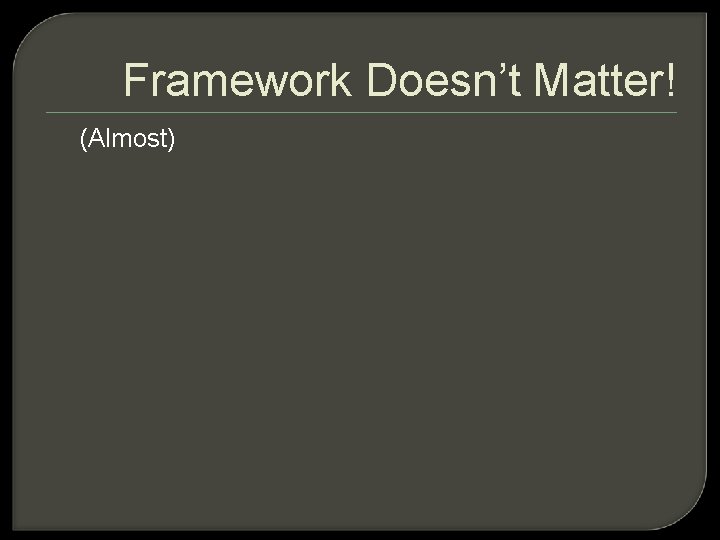 Framework Doesn’t Matter!

(Almost)